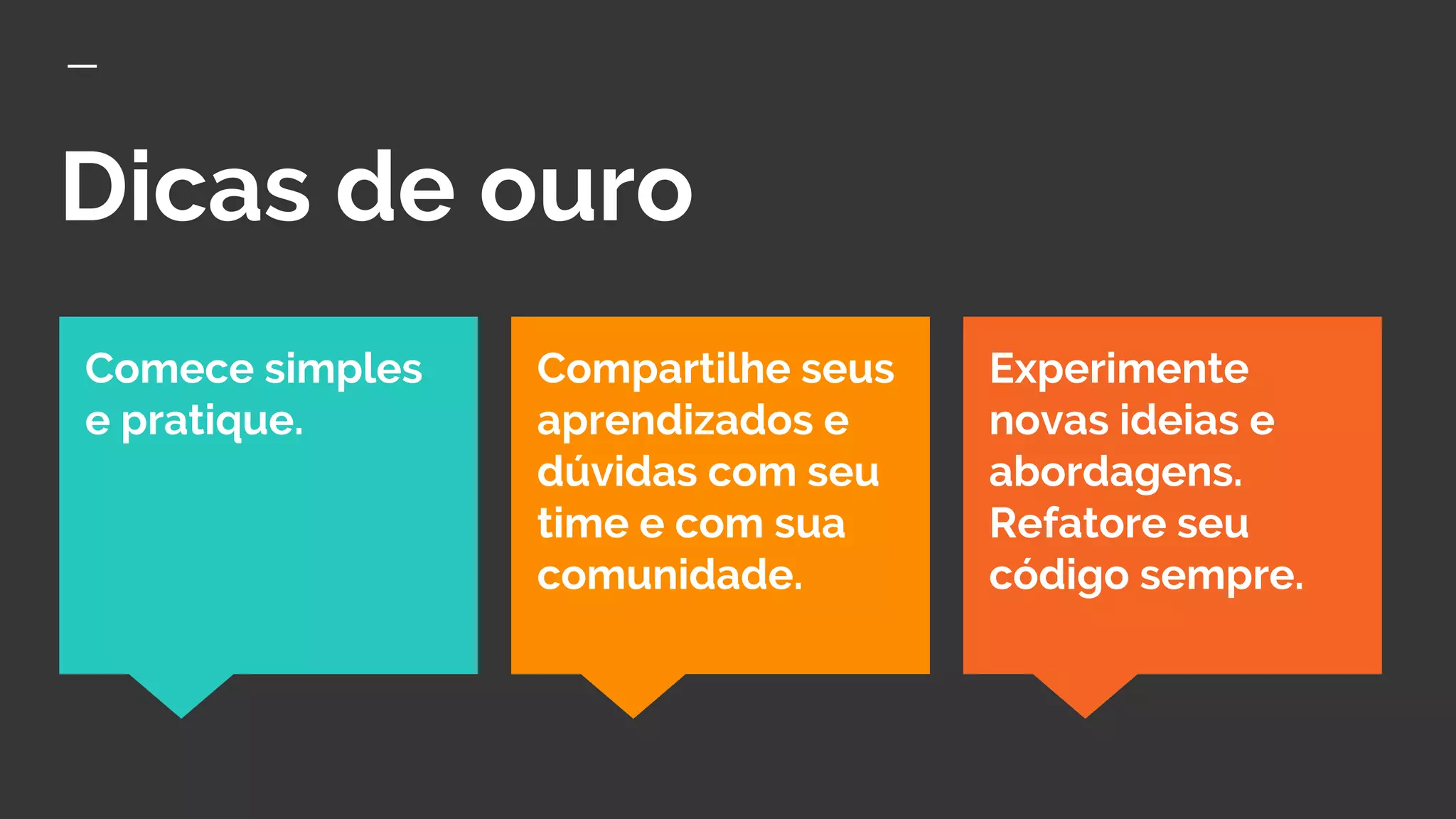 Dicas de ouro

Comece simples e pratique.

Compartilhe seus aprendizados e dúvidas com seu time e com sua comunidade.

Experimente novas ideias e abordagens. Refatore seu código sempre.